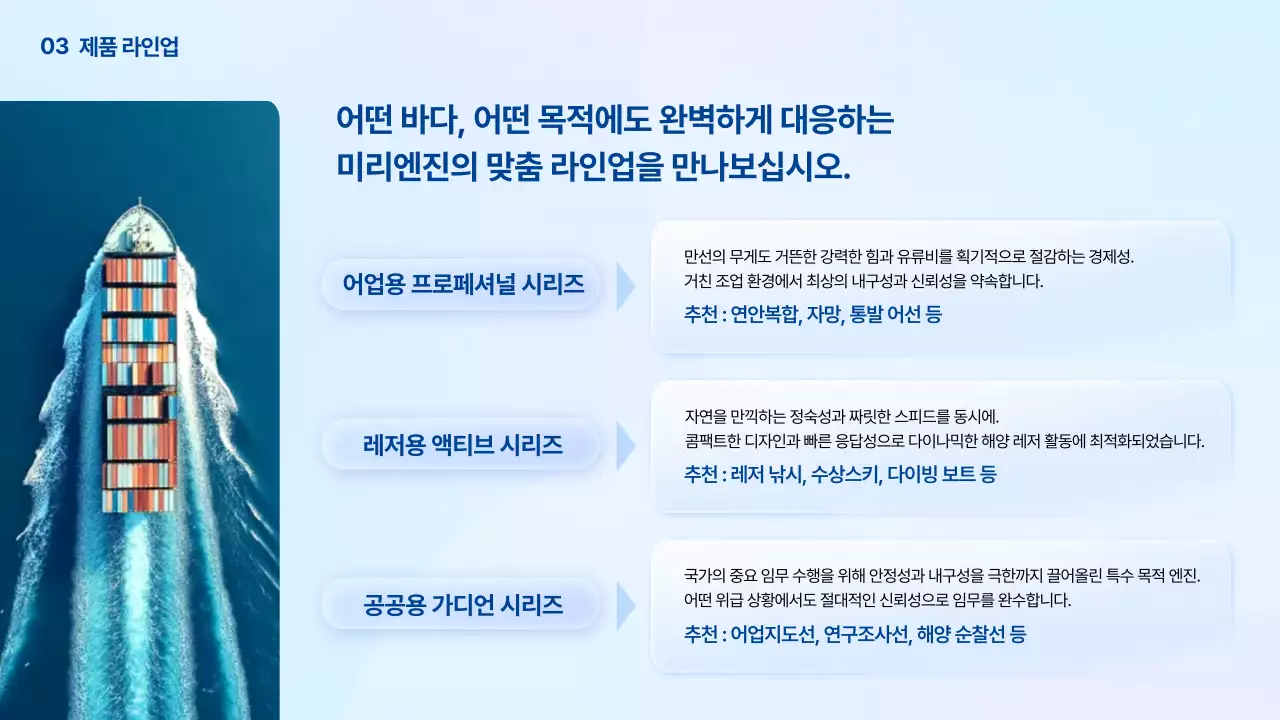 03 제품 라인업

어떤 바다, 어떤 목적에도 완벽하게 대응하는 미리엔진의 맞춤 라인업을 만나보십시오.

어업용 프로페셔널 시리즈

만선의 무게도 거뜬한 강력한 힘과 유류비를 획기적으로 절감하는 경제성. 거친 조업 환경에서 최상의 내구성과 신뢰성을 약속합니다.

추천 : 연안복합, 자망, 통발 어선 등

레저용 액티브 시리즈

자연을 만끽하는 정숙성과 짜릿한 스피드를 동시에. 콤팩트한 디자인과 빠른 응답성으로 다이나믹한 해양 레저 활동에 최적화되었습니다.

추천 : 레저 낚시, 수상스키, 다이빙 보트 등

공공용 가디언 시리즈

국가의 중요 임무 수행을 위해 안정성과 내구성을 극한까지 끌어올린 특수 목적 엔진. 어떤 위급 상황에서도 절대적인 신뢰성으로 임무를 완수합니다.

추천 : 어업지도선, 연구조사선, 해양 순찰선 등